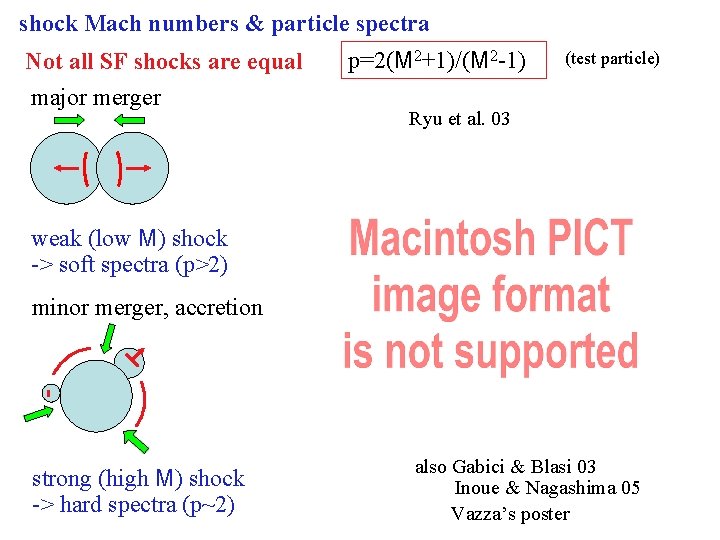 shock Mach numbers & particle spectra

Not all SF shocks are equal

$p=2(M^2+1)/(M^2-1)$

(test particle)

major merger

Ryu et al. 03

weak (low M) shock
-> soft spectra (p>2)

Macintosh PICT image format is not supported

minor merger, accretion

strong (high M) shock
-> hard spectra (p~2)

also Gabici & Blasi 03
Inoue & Nagashima 05
Vazza's poster